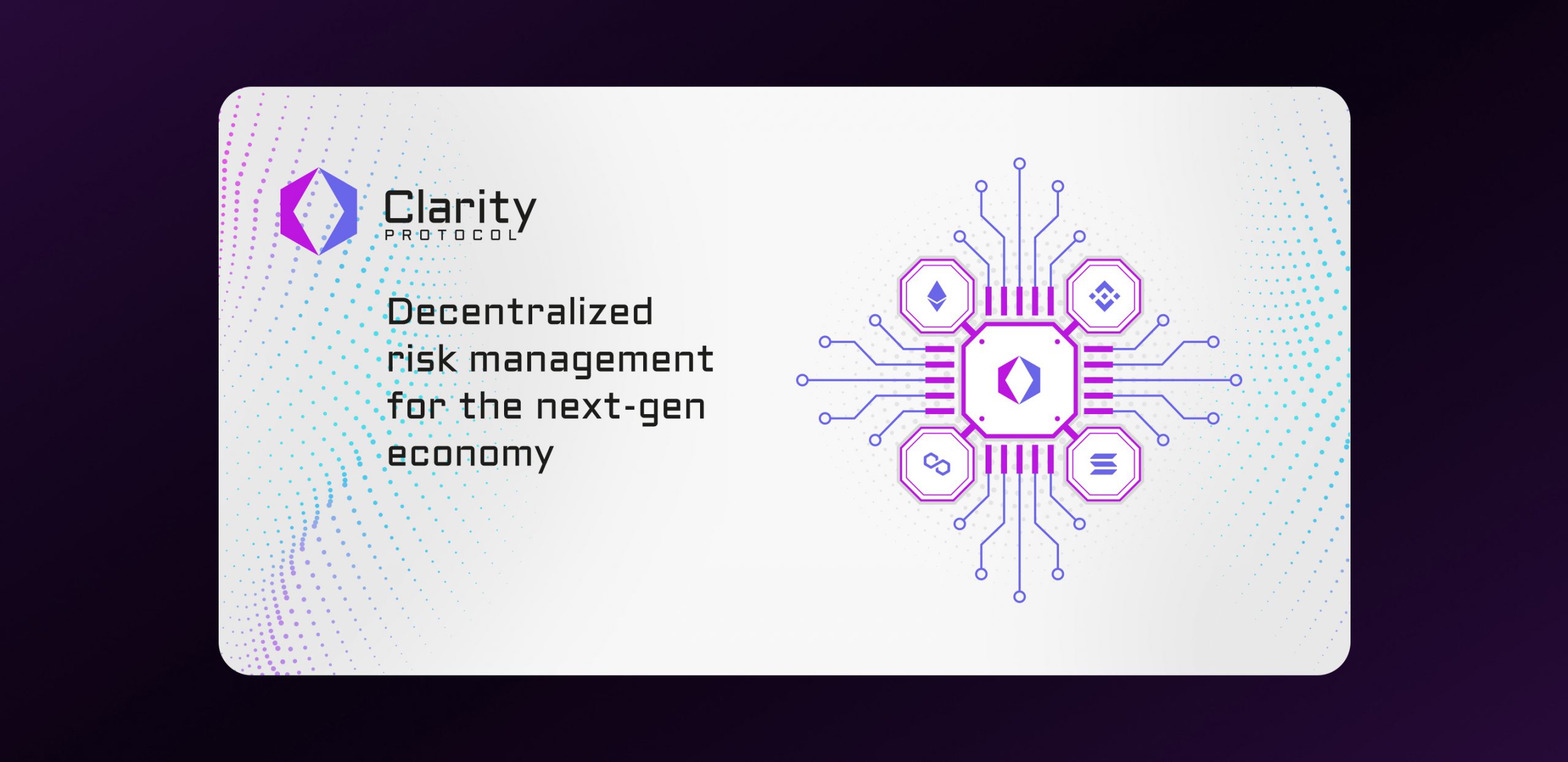 Clarity
PROTOCOL

Decentralized risk management for the next-gen economy